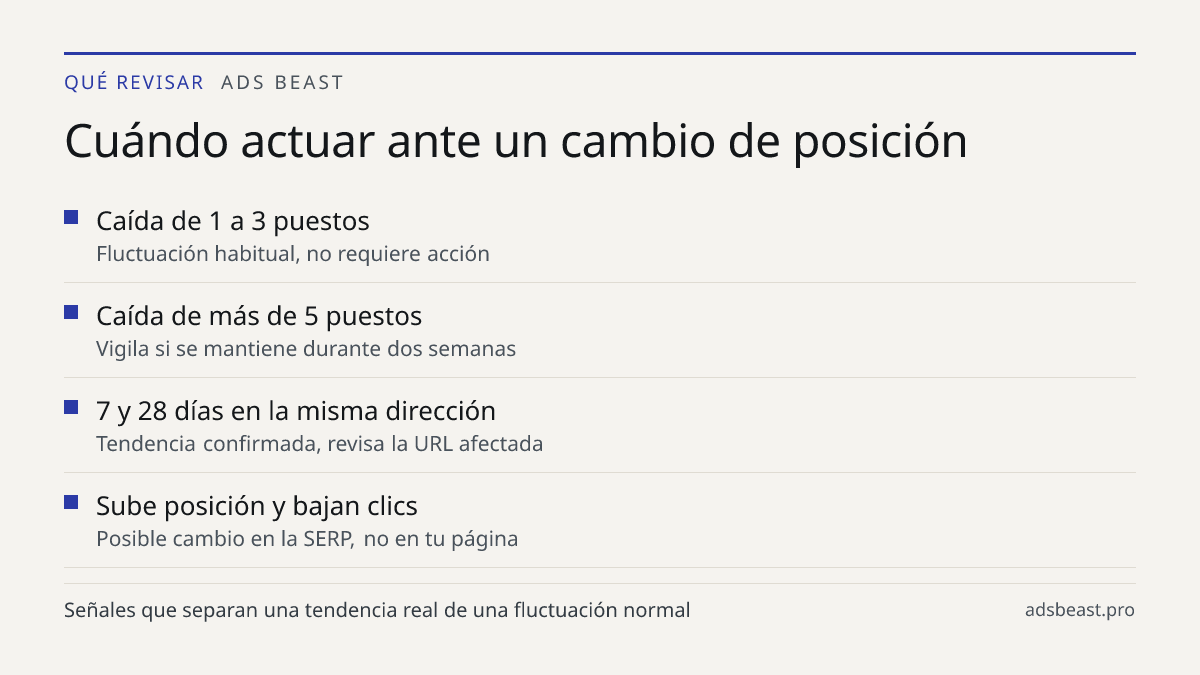 QUÉ REVISAR ADS BEAST

Cuándo actuar ante un cambio de posición

• Caída de 1 a 3 puestos
Fluctuación habitual, no requiere acción

• Caída de más de 5 puestos
Vigila si se mantiene durante dos semanas

• 7 y 28 días en la misma dirección
Tendencia confirmada, revisa la URL afectada

• Sube posición y bajan clics
Posible cambio en la SERP, no en tu página

Señales que separan una tendencia real de una fluctuación normal

adsbeast.pro